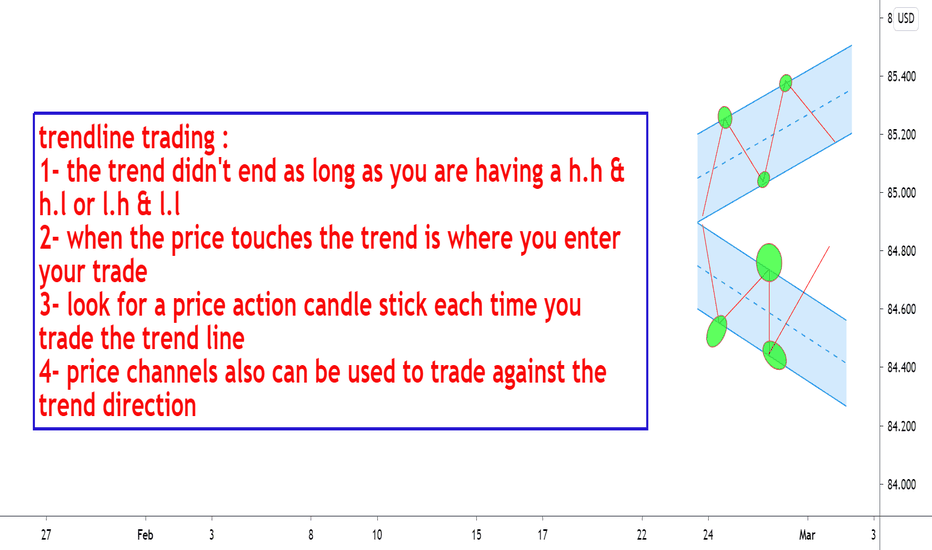 trendline trading :
1- the trend didn't end as long as you are having a h.h & h.l or l.h & l.l
2- when the price touches the trend is where you enter your trade
3- look for a price action candle stick each time you trade the trend line
4- price channels also can be used to trade against the trend direction

8 USD
85.400
85.200
85.000
84.800
84.600
84.400
84.200
84.000

27 Feb 3 8 10 15 17 22 24 Mar 3